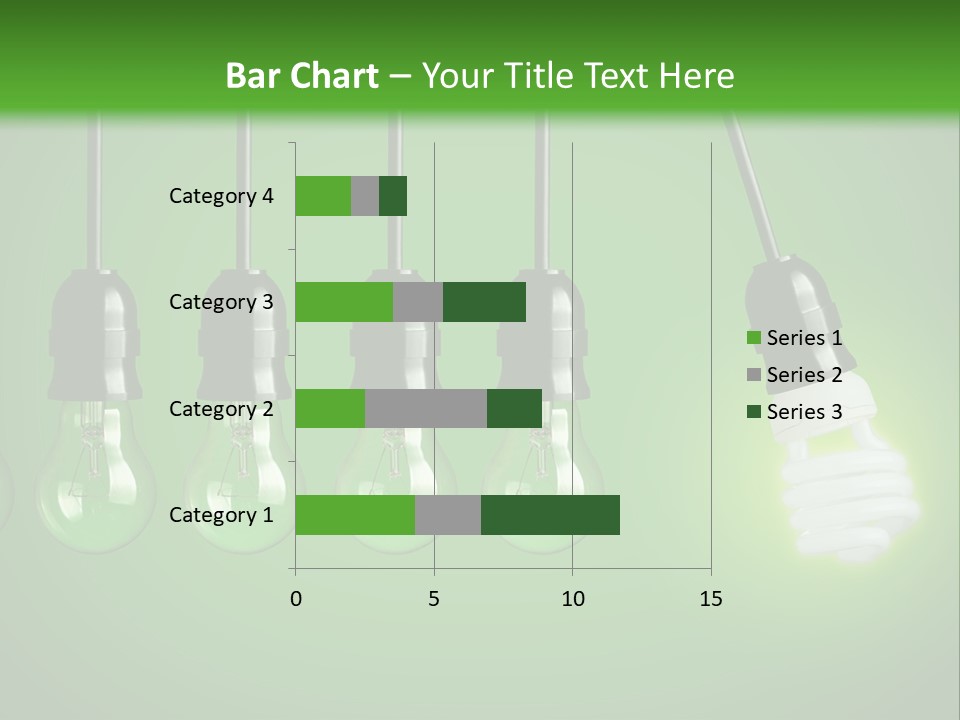 Bar Chart – Your Title Text Here

Category 4
Category 3
Category 2
Category 1

0
5
10
15

Series 1
Series 2
Series 3